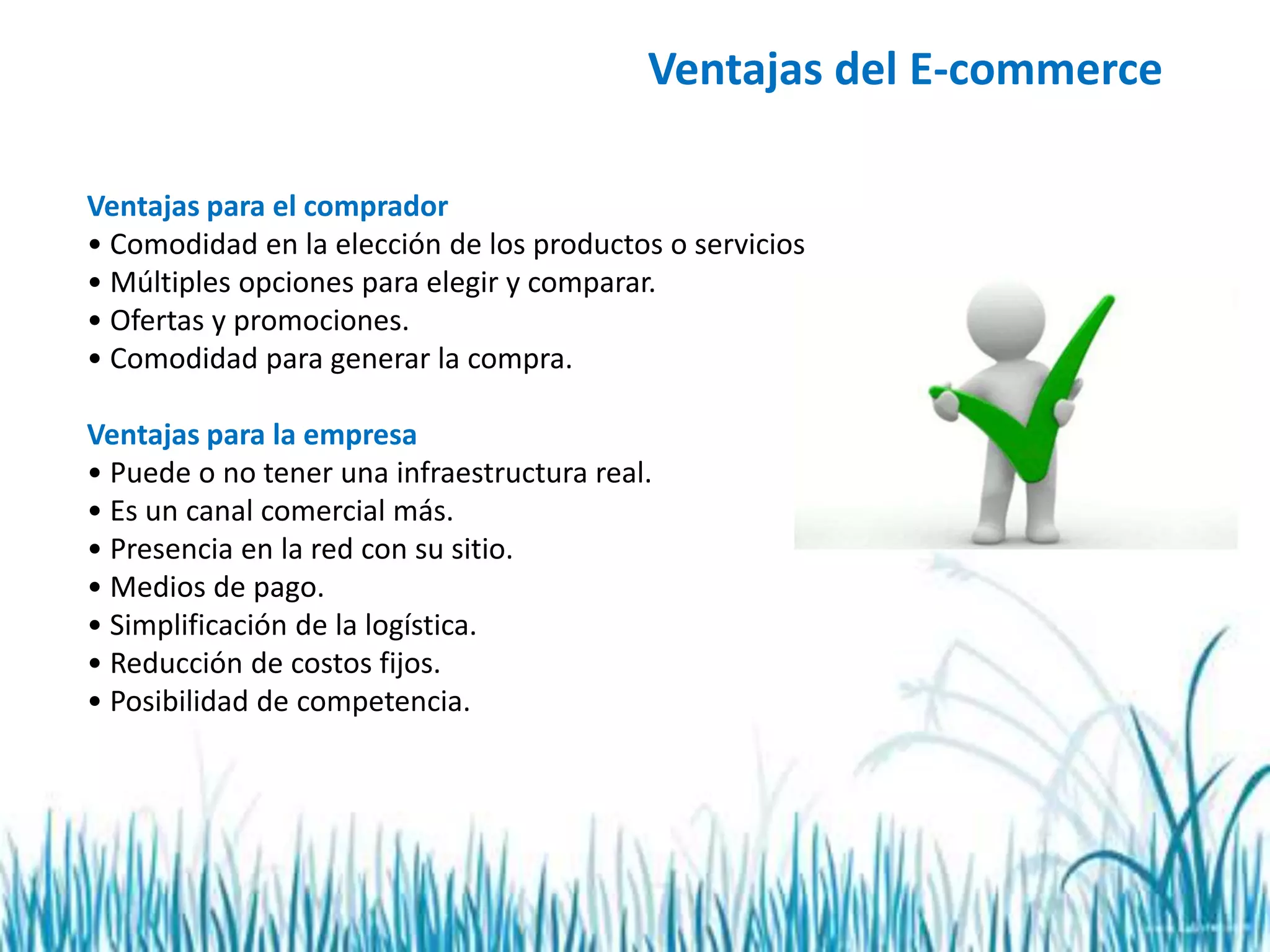 Ventajas del E-commerce

Ventajas para el comprador
• Comodidad en la elección de los productos o servicios
• Múltiples opciones para elegir y comparar.
• Ofertas y promociones.
• Comodidad para generar la compra.

Ventajas para la empresa
• Puede o no tener una infraestructura real.
• Es un canal comercial más.
• Presencia en la red con su sitio.
• Medios de pago.
• Simplificación de la logística.
• Reducción de costos fijos.
• Posibilidad de competencia.